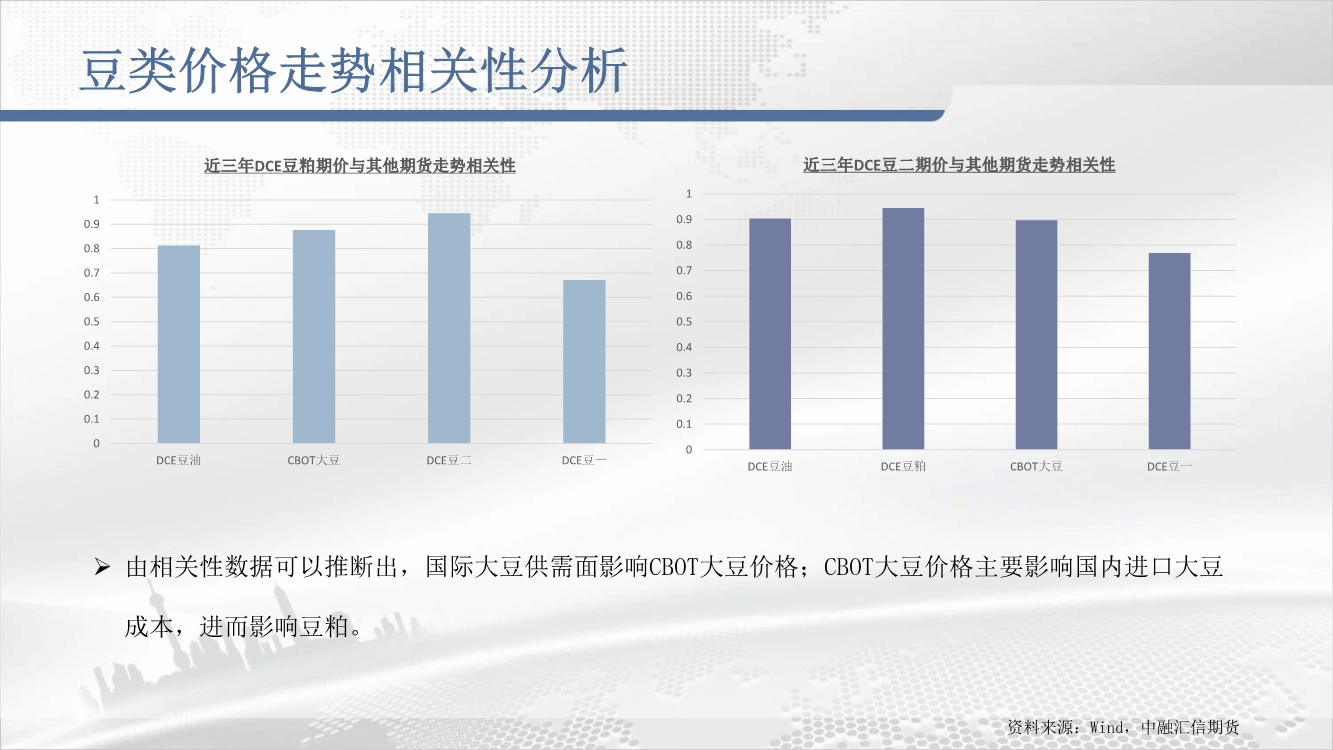 豆类价格走势相关性分析

近三年DCE豆粕期价与其他期货走势相关性

1
0.9
0.8
0.7
0.6
0.5
0.4
0.3
0.2
0.1
0

DCE豆油 CBOT大豆 DCE豆二 DCE豆一

近三年DCE豆二期价与其他期货走势相关性

1
0.9
0.8
0.7
0.6
0.5
0.4
0.3
0.2
0.1
0

DCE豆油 DCE豆粕 CBOT大豆 DCE豆一

➢ 由相关性数据可以推断出，国际大豆供需面影响CBOT大豆价格；CBOT大豆价格主要影响国内进口大豆成本，进而影响豆粕。

资料来源：Wind，中融汇信期货